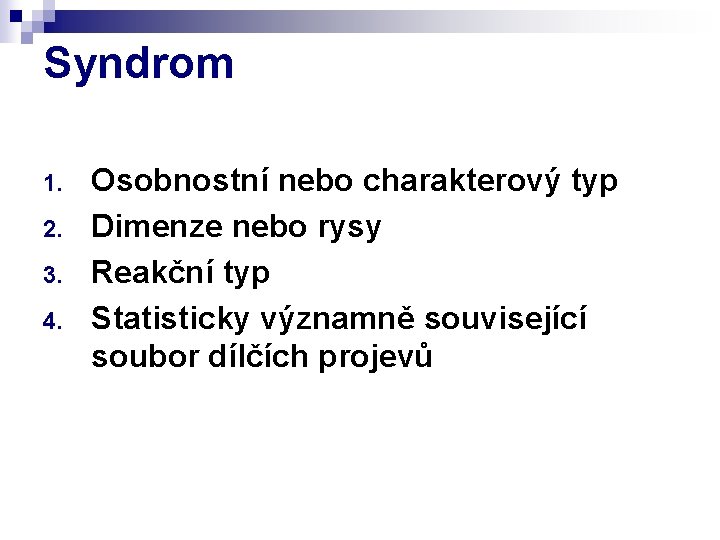 Syndrom

1. Osobnostní nebo charakterový typ
2. Dimenze nebo rysy
3. Reakční typ
4. Statisticky významně související soubor dílčích projevů